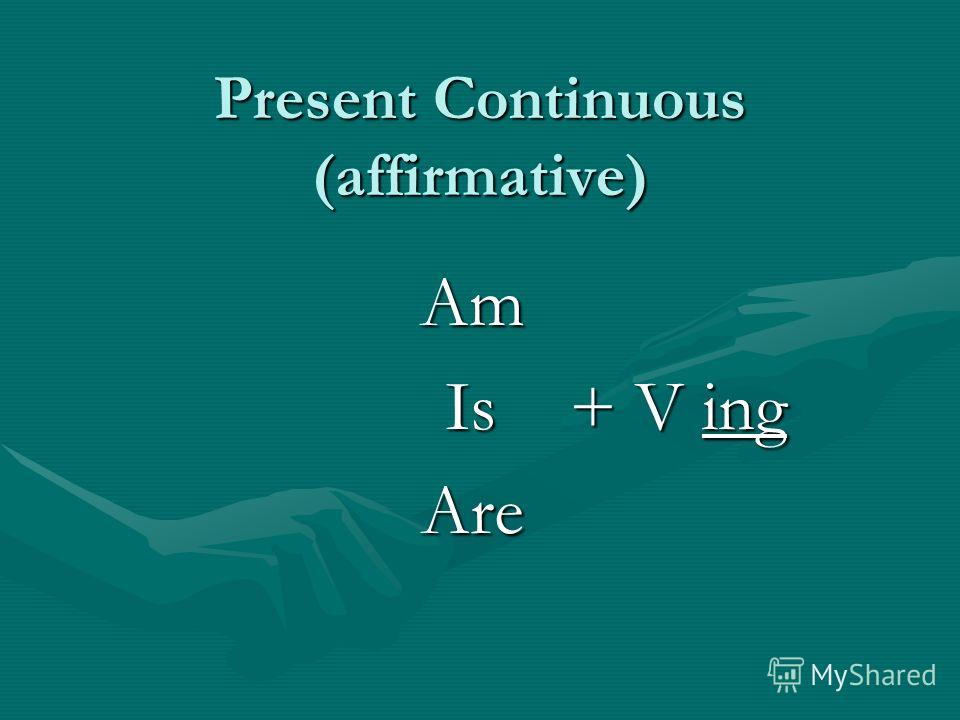 Present Continuous (affirmative)

Am

Is + V ing

Are

MyShared